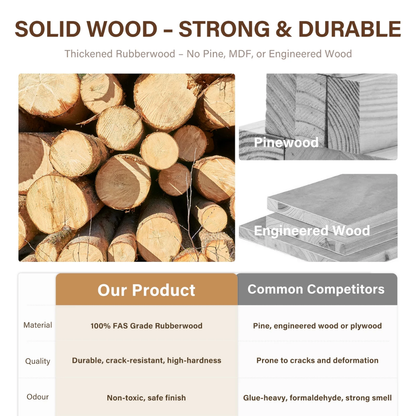 SOLID WOOD – STRONG & DURABLE

Thickened Rubberwood – No Pine, MDF, or Engineered Wood

Pinewood

Engineered Wood

| | Our Product | Common Competitors |
|---|---|---|
| Material | 100% FAS Grade Rubberwood | Pine, engineered wood or plywood |
| Quality | Durable, crack-resistant, high-hardness | Prone to cracks and deformation |
| Odour | Non-toxic, safe finish | Glue-heavy, formaldehyde, strong smell |